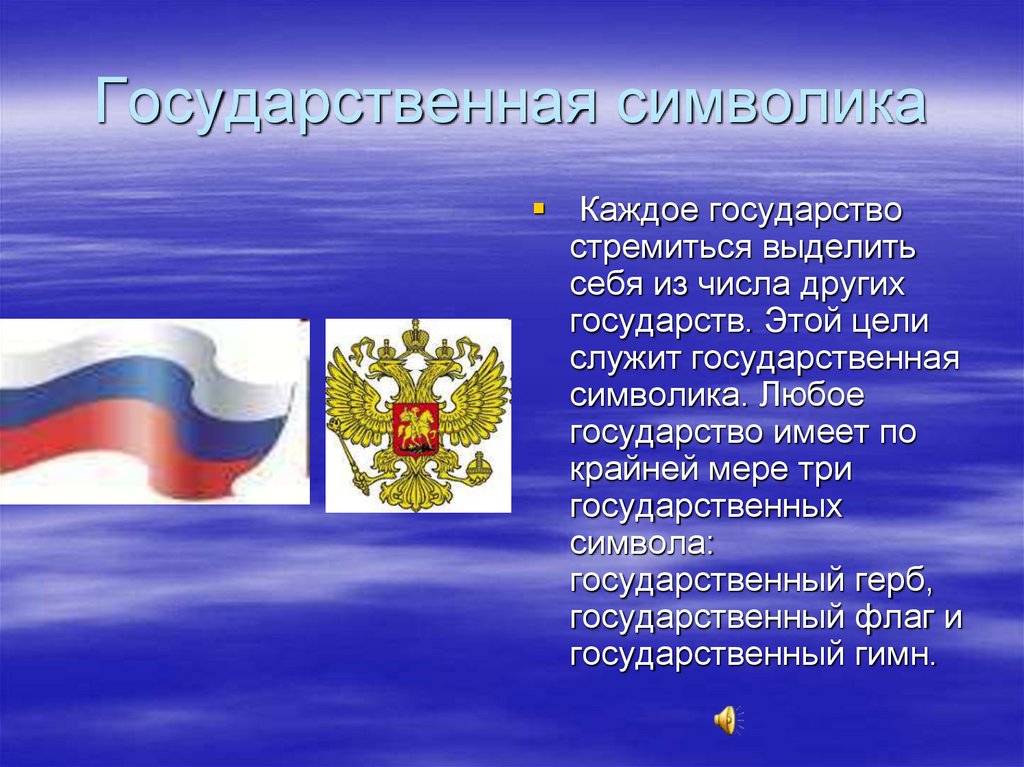 Государственная символика

Каждое государство стремиться выделить себя из числа других государств. Этой цели служит государственная символика. Любое государство имеет по крайней мере три государственных символа: государственный герб, государственный флаг и государственный гимн.